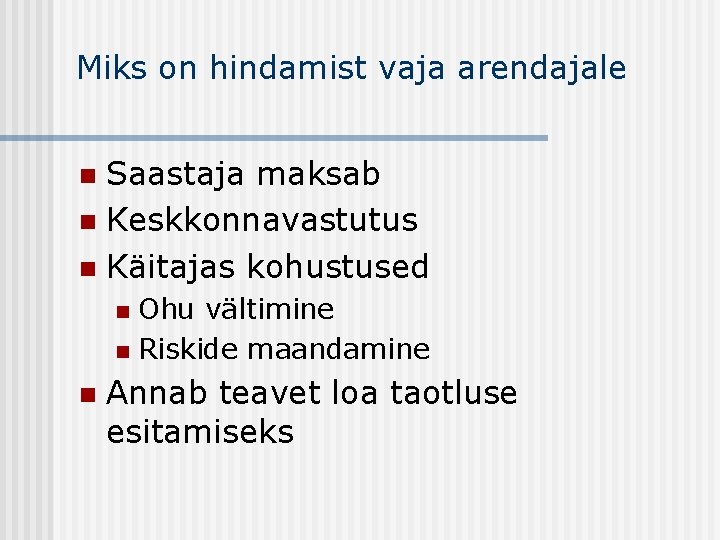 Miks on hindamist vaja arendajale

- Saastaja maksab
- Keskkonnavastutus
- Käitajas kohustused
  - Ohu vältimine
  - Riskide maandamine
- Annab teavet loa taotluse esitamiseks